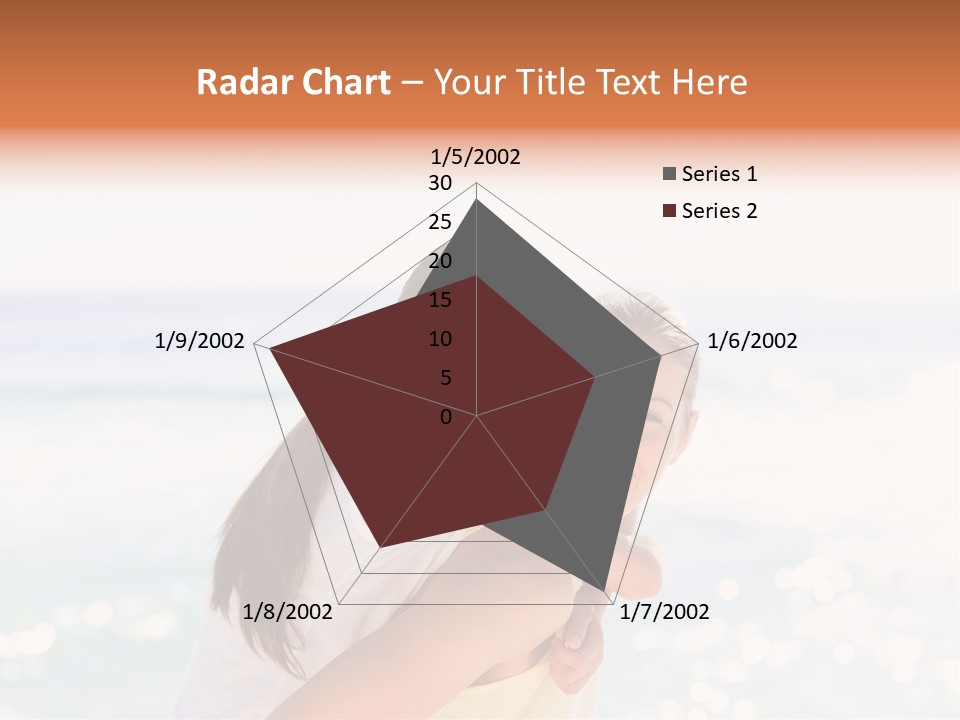 Radar Chart – Your Title Text Here

1/5/2002
30
25
20
15
10
5
0
1/6/2002
1/7/2002
1/8/2002
1/9/2002

Series 1
Series 2